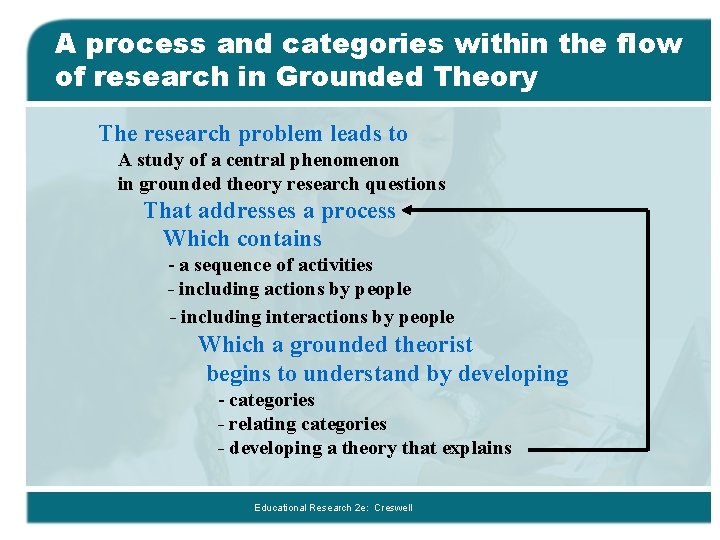 A process and categories within the flow of research in Grounded Theory

The research problem leads to
A study of a central phenomenon
in grounded theory research questions
That addresses a process
Which contains
- a sequence of activities
- including actions by people
- including interactions by people
Which a grounded theorist
begins to understand by developing
- categories
- relating categories
- developing a theory that explains

Educational Research 2e: Creswell